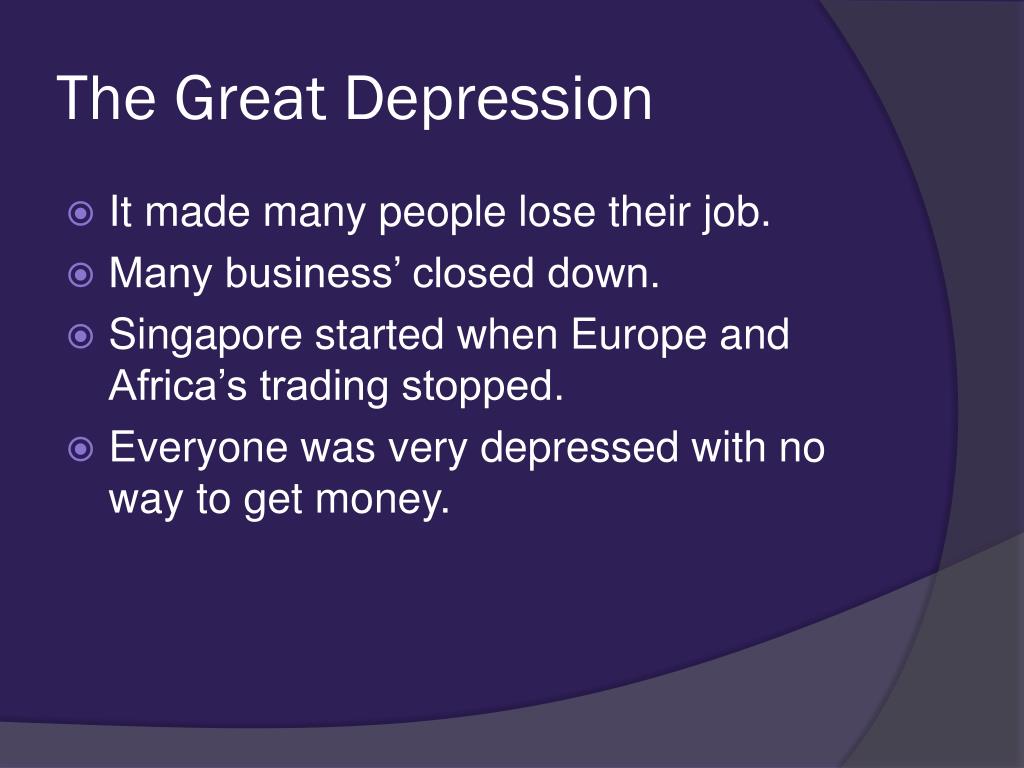 The Great Depression

• It made many people lose their job.
• Many business' closed down.
• Singapore started when Europe and Africa's trading stopped.
• Everyone was very depressed with no way to get money.